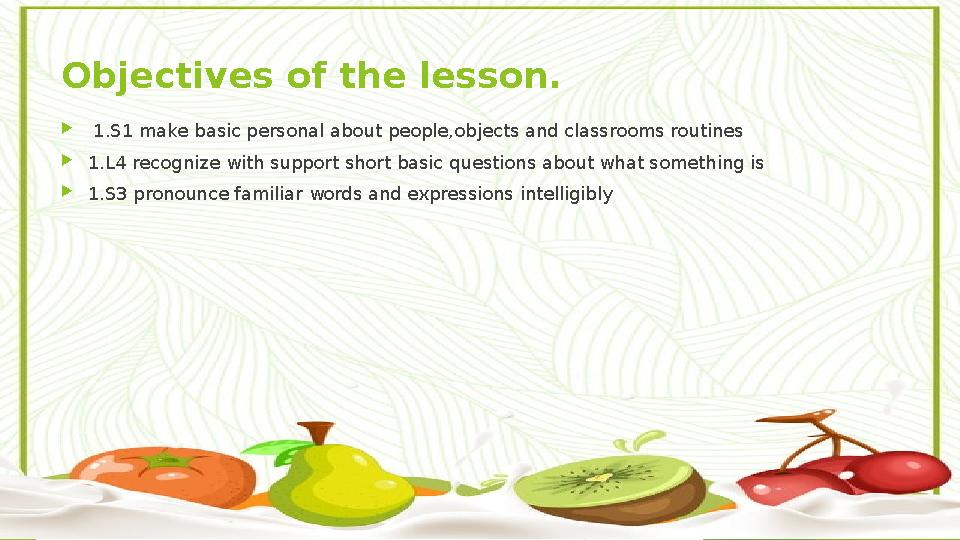 Objectives of the lesson.

1.S1 make basic personal about people,objects and classrooms routines

1.L4 recognize with support short basic questions about what something is

1.S3 pronounce familiar words and expressions intelligibly